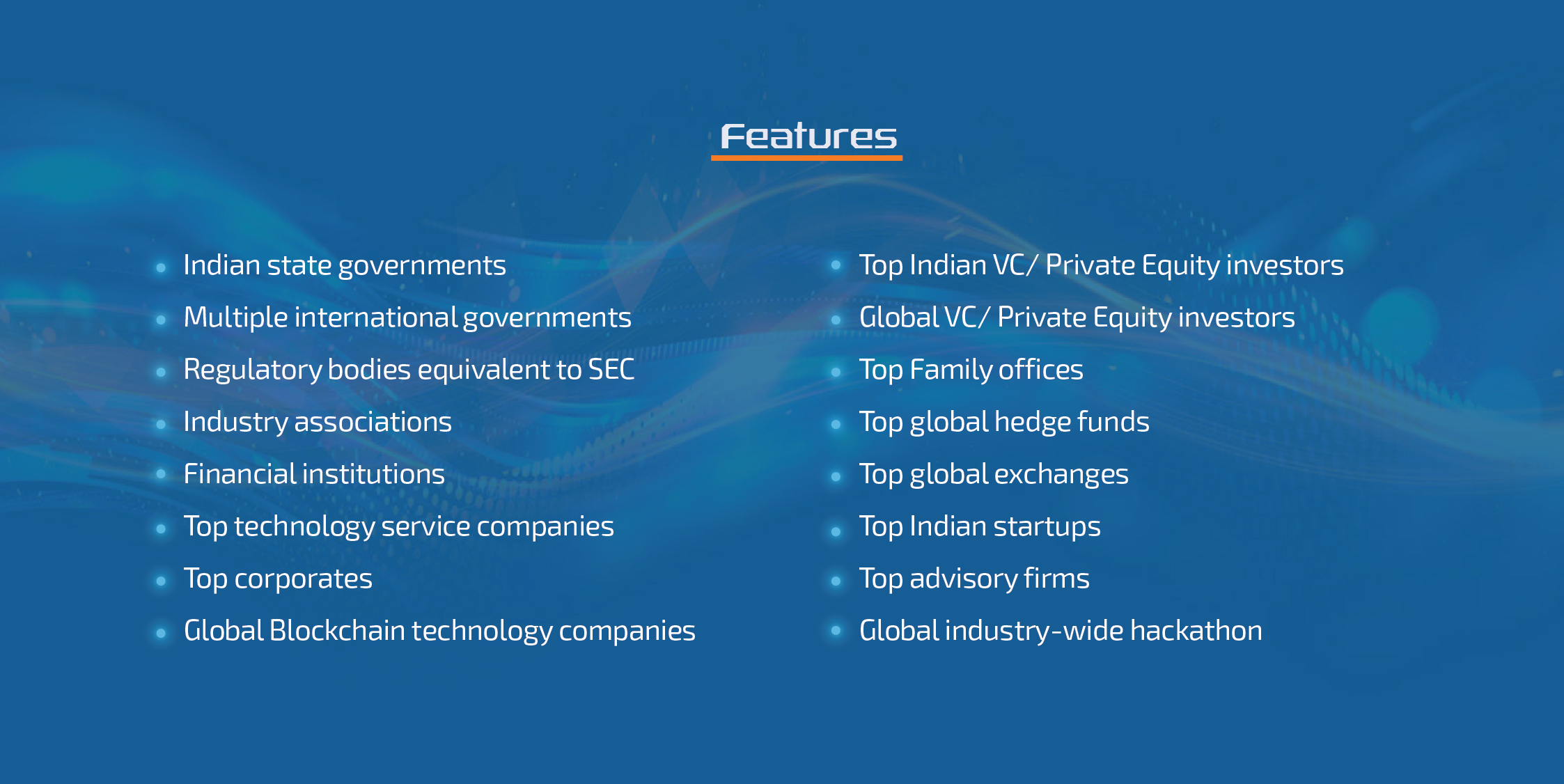 Features

- Indian state governments
- Multiple international governments
- Regulatory bodies equivalent to SEC
- Industry associations
- Financial institutions
- Top technology service companies
- Top corporates
- Global Blockchain technology companies

- Top Indian VC/ Private Equity investors
- Global VC/ Private Equity investors
- Top Family offices
- Top global hedge funds
- Top global exchanges
- Top Indian startups
- Top advisory firms
- Global industry-wide hackathon